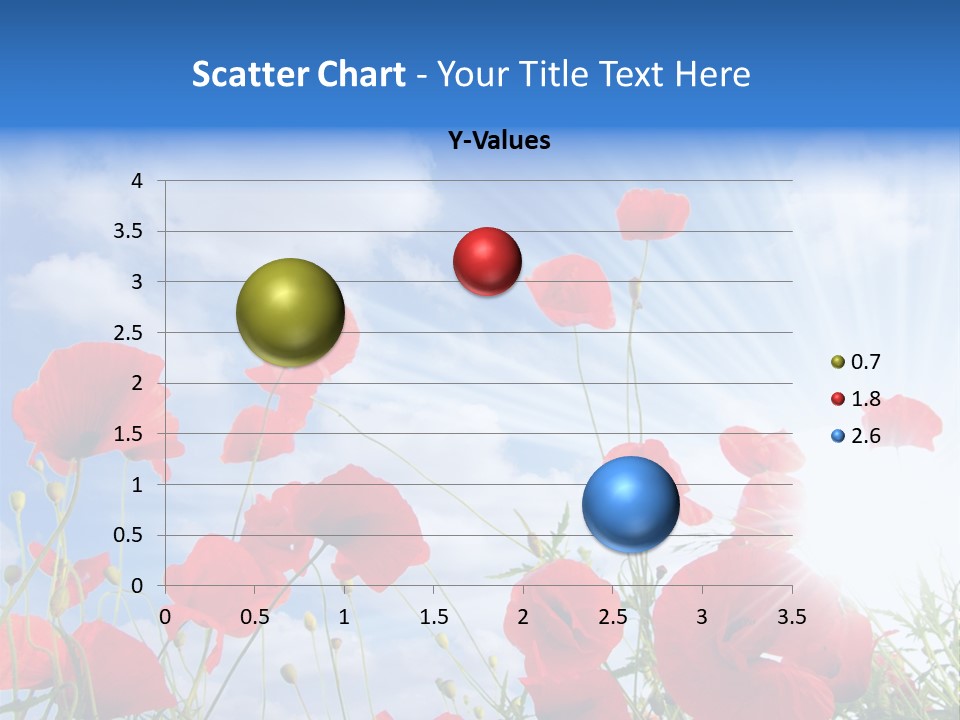 Scatter Chart - Your Title Text Here

Y-Values

4
3.5
3
2.5
2
1.5
1
0.5
0

0 0.5 1 1.5 2 2.5 3 3.5

0.7
1.8
2.6